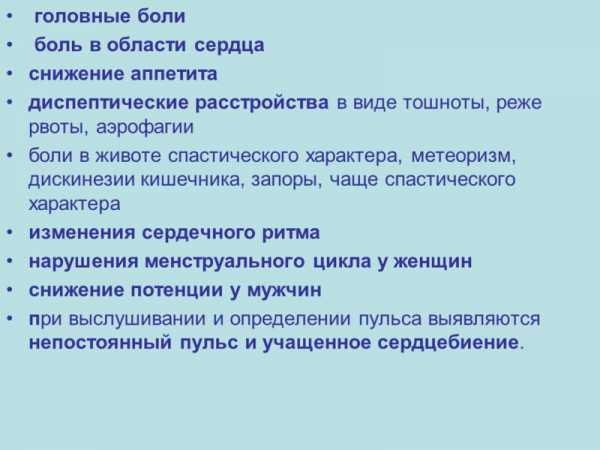 • головные боли
• боль в области сердца
• снижение аппетита
• диспептические расстройства в виде тошноты, реже рвоты, аэрофагии
• боли в животе спастического характера, метеоризм, дискинезии кишечника, запоры, чаще спастического характера
• изменения сердечного ритма
• нарушения менструального цикла у женщин
• снижение потенции у мужчин
• при выслушивании и определении пульса выявляются непостоянный пульс и учащенное сердцебиение.